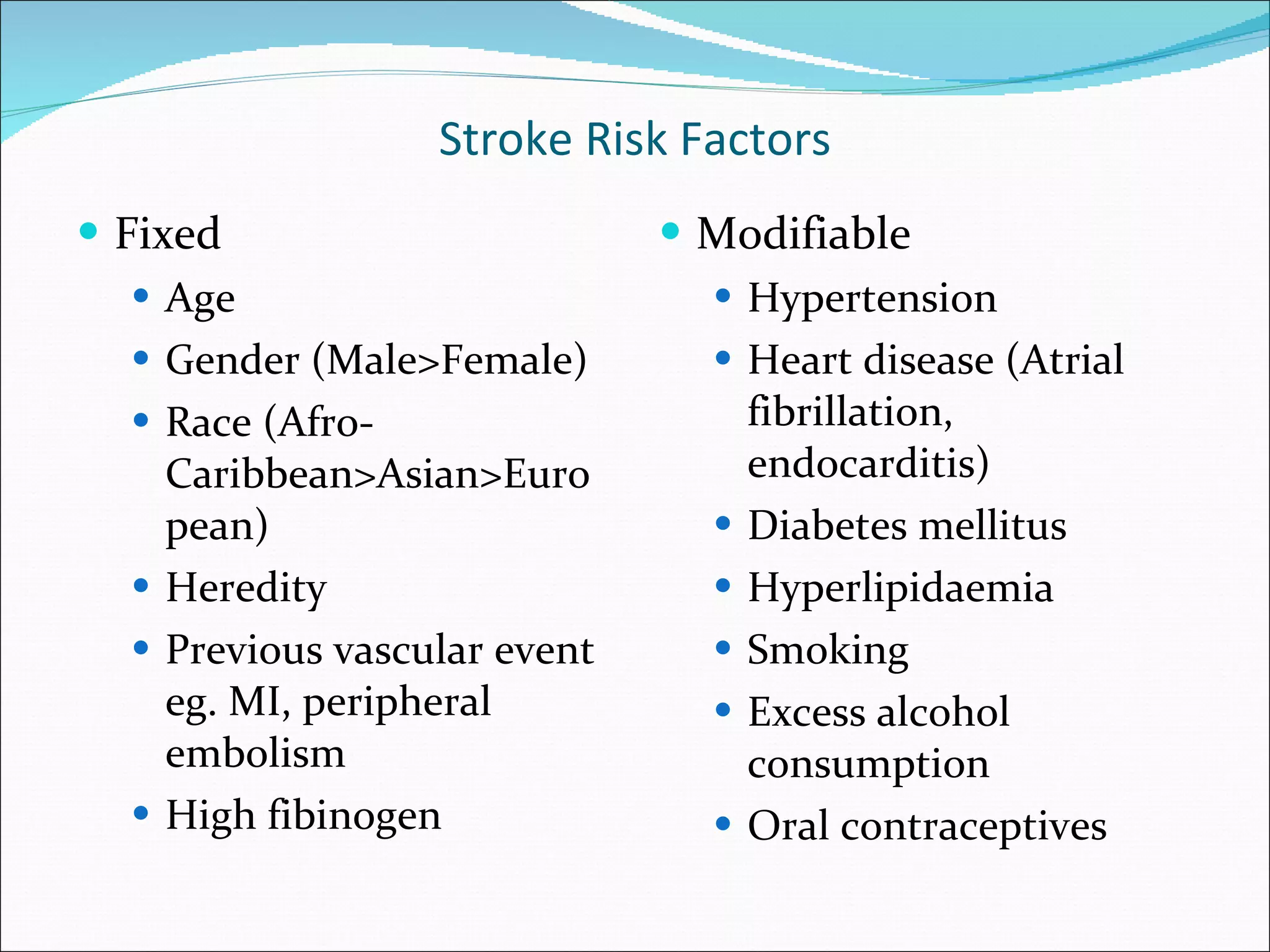 Stroke Risk Factors

- Fixed
  - Age
  - Gender (Male>Female)
  - Race (Afro-Caribbean>Asian>European)
  - Heredity
  - Previous vascular event eg. MI, peripheral embolism
  - High fibinogen

- Modifiable
  - Hypertension
  - Heart disease (Atrial fibrillation, endocarditis)
  - Diabetes mellitus
  - Hyperlipidaemia
  - Smoking
  - Excess alcohol consumption
  - Oral contraceptives